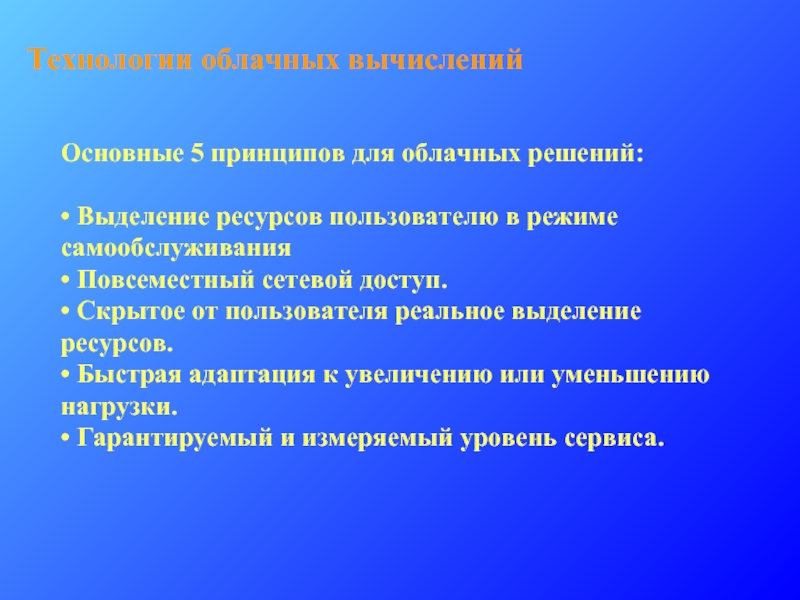 Технологии облачных вычислений

Основные 5 принципов для облачных решений:

• Выделение ресурсов пользователю в режиме самообслуживания
• Повсеместный сетевой доступ.
• Скрытое от пользователя реальное выделение ресурсов.
• Быстрая адаптация к увеличению или уменьшению нагрузки.
• Гарантируемый и измеряемый уровень сервиса.